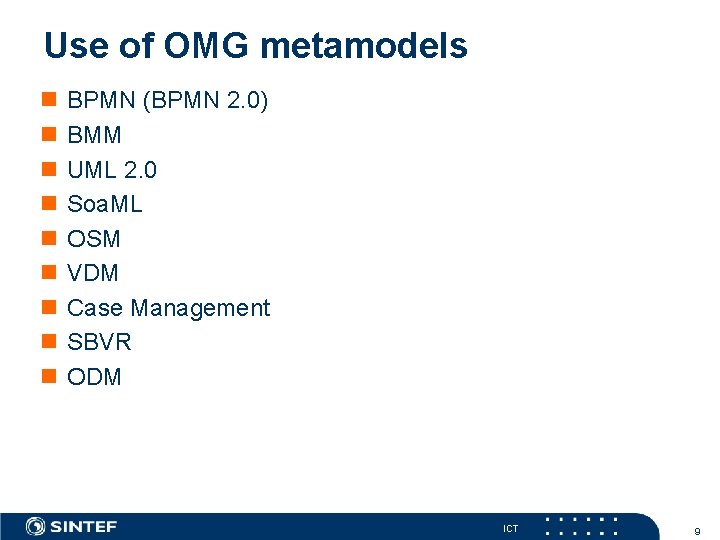 Use of OMG metamodels

- BPMN (BPMN 2.0)
- BMM
- UML 2.0
- SoaML
- OSM
- VDM
- Case Management
- SBVR
- ODM

SINTEF

ICT

9